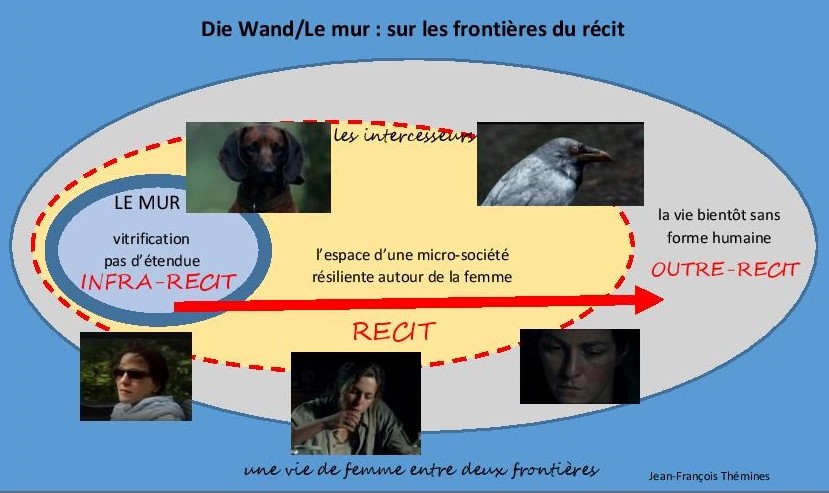 Die Wand/Le mur : sur les frontières du récit

les intercesseurs

LE MUR

vitrification
pas d'étendue

INFRA-RECIT

l'espace d'une micro-société résiliente autour de la femme

la vie bientôt sans forme humaine

OUTRE-RECIT

RECIT

une vie de femme entre deux frontières

Jean-François Thémines